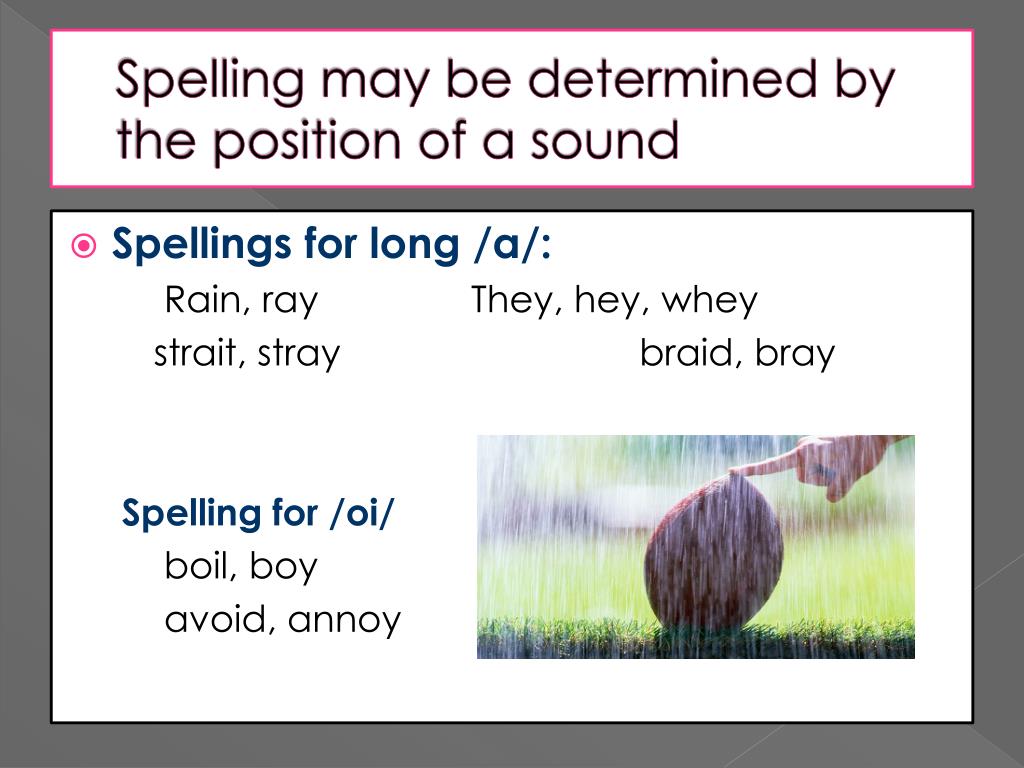 Spelling may be determined by the position of a sound

Spellings for long /a/:
Rain, ray They, hey, whey
strait, stray braid, bray

Spelling for /oi/
boil, boy
avoid, annoy